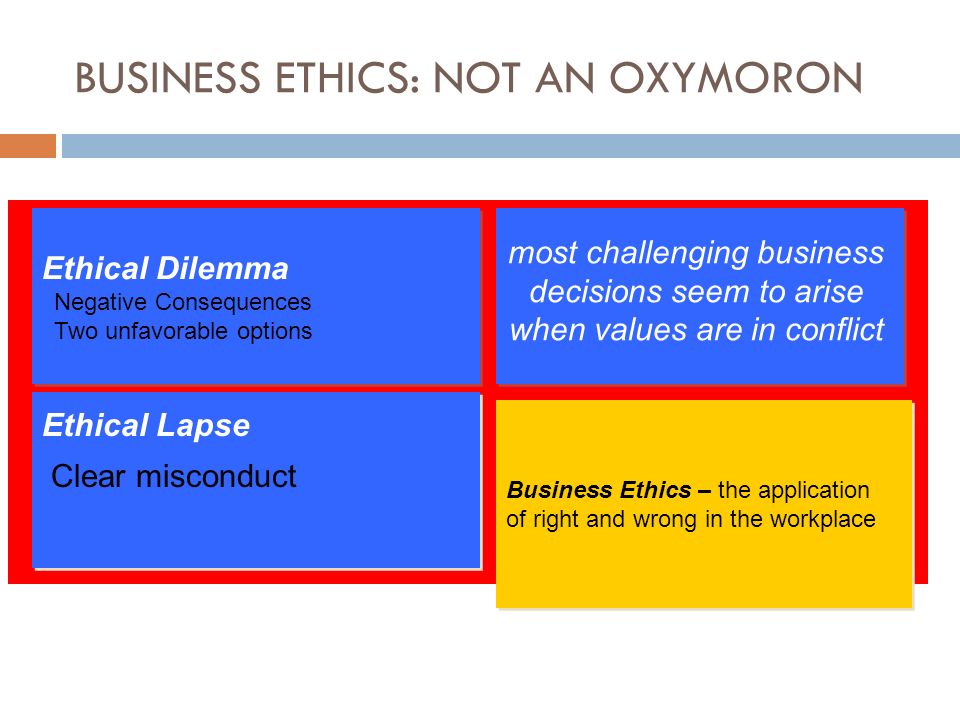 BUSINESS ETHICS: NOT AN OXYMORON

Ethical Dilemma
Negative Consequences
Two unfavorable options

most challenging business decisions seem to arise when values are in conflict

Ethical Lapse
Clear misconduct

Business Ethics – the application of right and wrong in the workplace